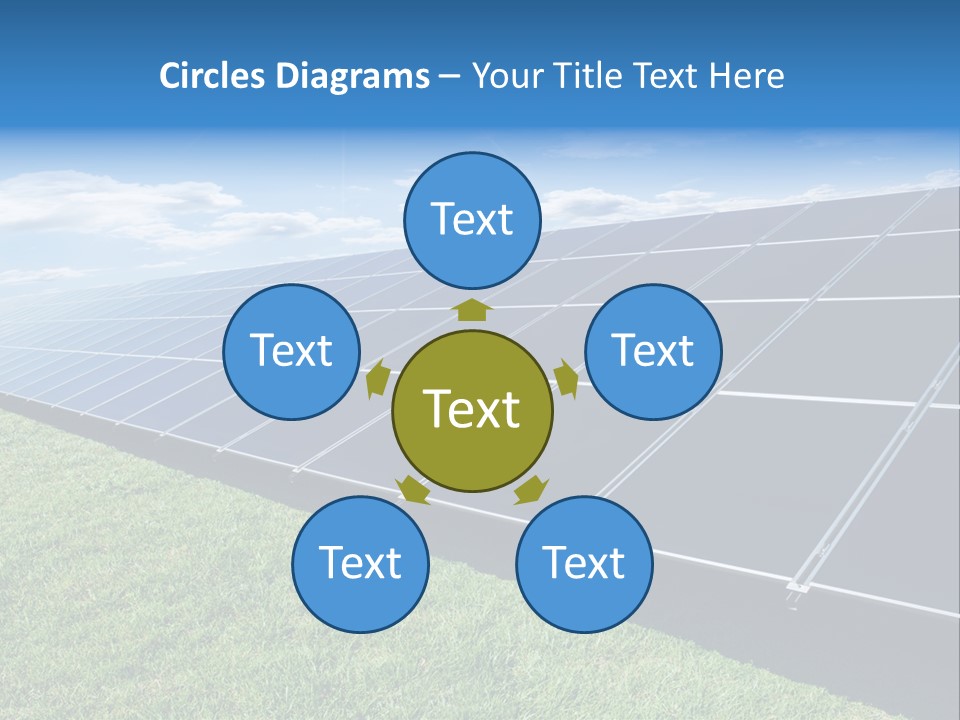 Circles Diagrams – Your Title Text Here

Text

Text

Text

Text

Text

Text